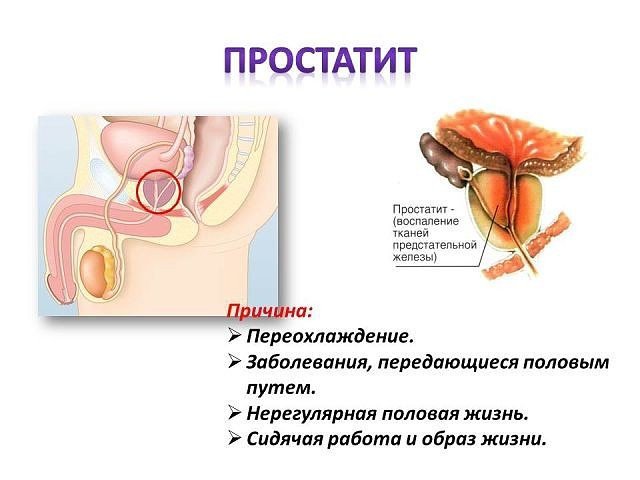 ПРОСТАТИТ

Простатит - (воспаление тканей предстательной железы)

Причина:
➢ Переохлаждение.
➢ Заболевания, передающиеся половым путем.
➢ Нерегулярная половая жизнь.
➢ Сидячая работа и образ жизни.